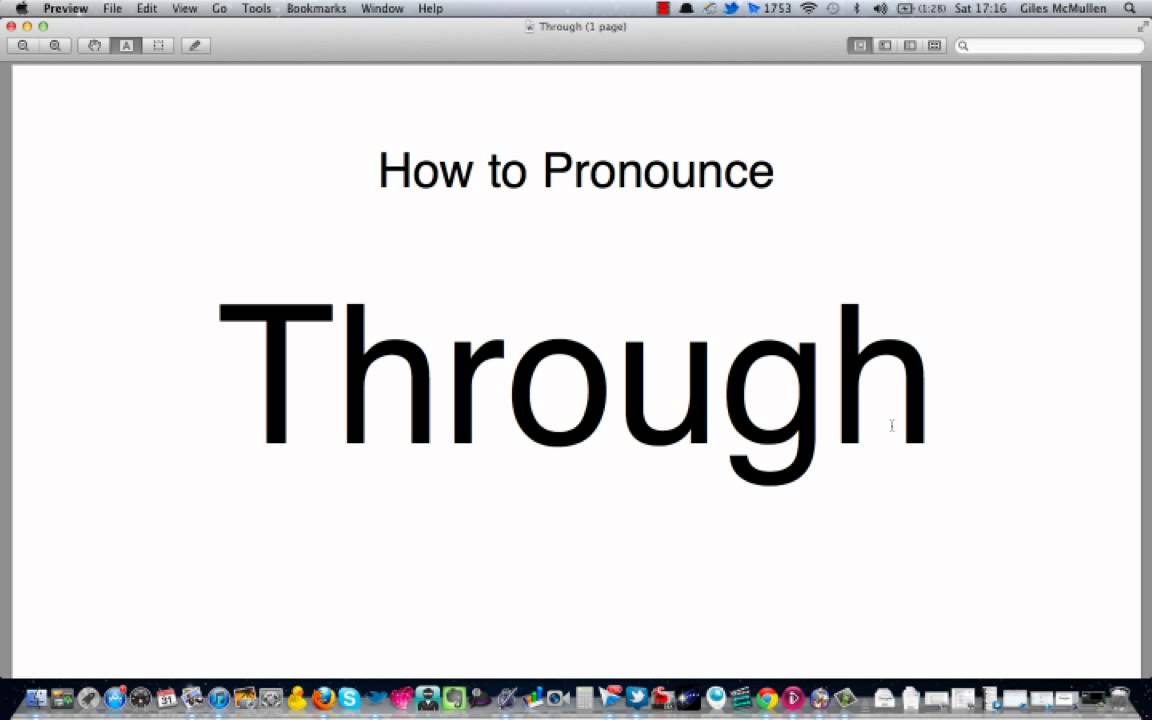 Preview File Edit View Go Tools Bookmarks Window Help
1753 (1:28) Sat 17:16 Giles McMullen

Through (1 page)

How to Pronounce

Through